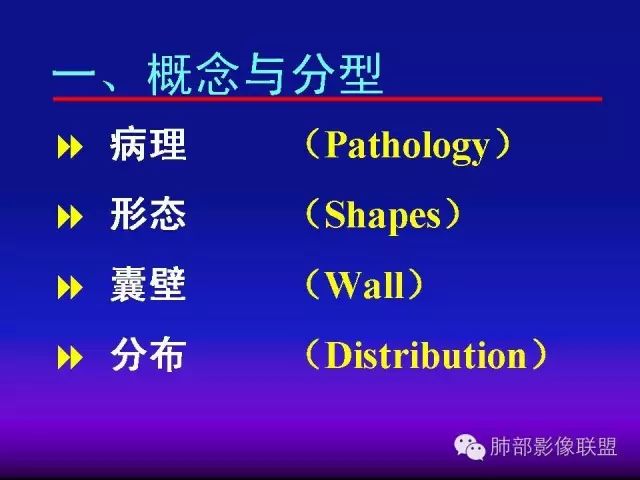 一、概念与分型

病理 （Pathology）

形态 （Shapes）

囊壁 （Wall）

分布 （Distribution）

肺部影像联盟